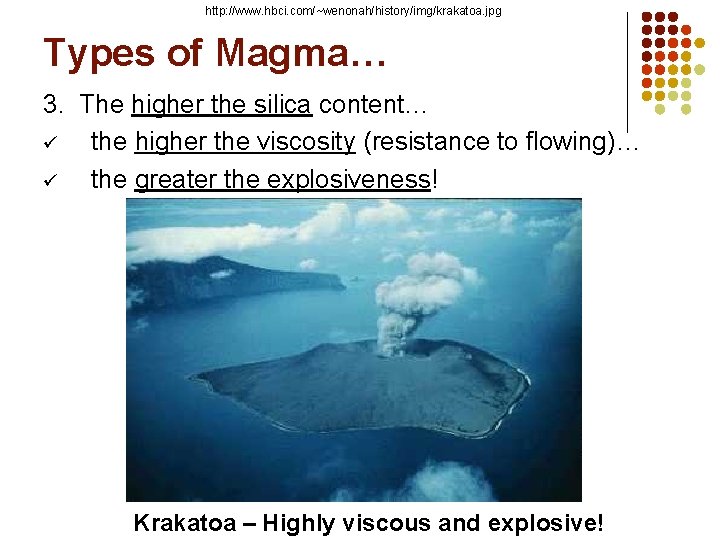 http://www.hbci.com/~wenonah/history/img/krakatoa.jpg

Types of Magma…

3. The higher the silica content…

✓ the higher the viscosity (resistance to flowing)…

✓ the greater the explosiveness!

Krakatoa – Highly viscous and explosive!